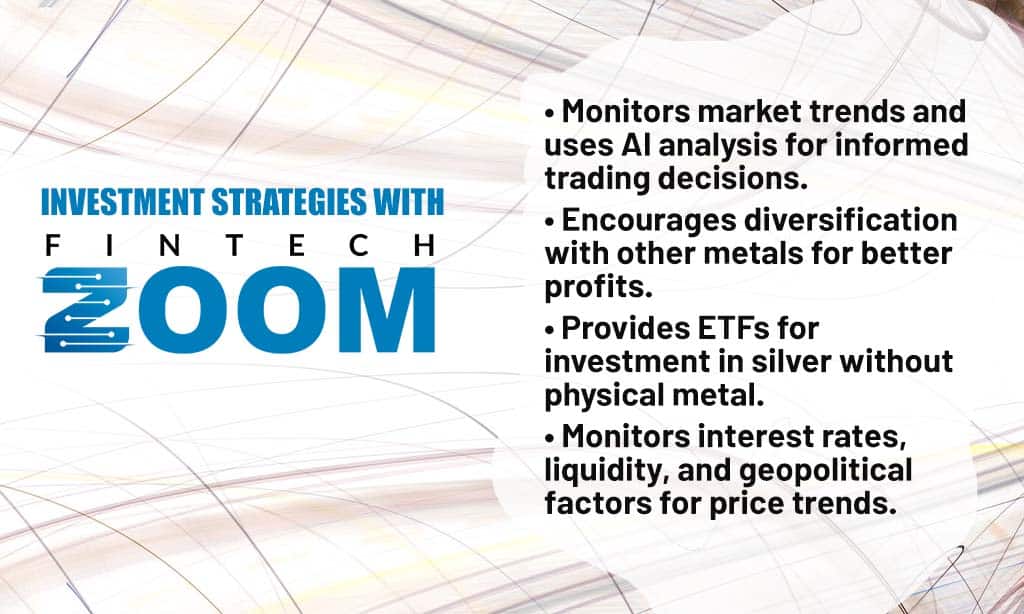 INVESTMENT STRATEGIES WITH
FINTECH
ZOOM

• Monitors market trends and uses AI analysis for informed trading decisions.

• Encourages diversification with other metals for better profits.

• Provides ETFs for investment in silver without physical metal.

• Monitors interest rates, liquidity, and geopolitical factors for price trends.